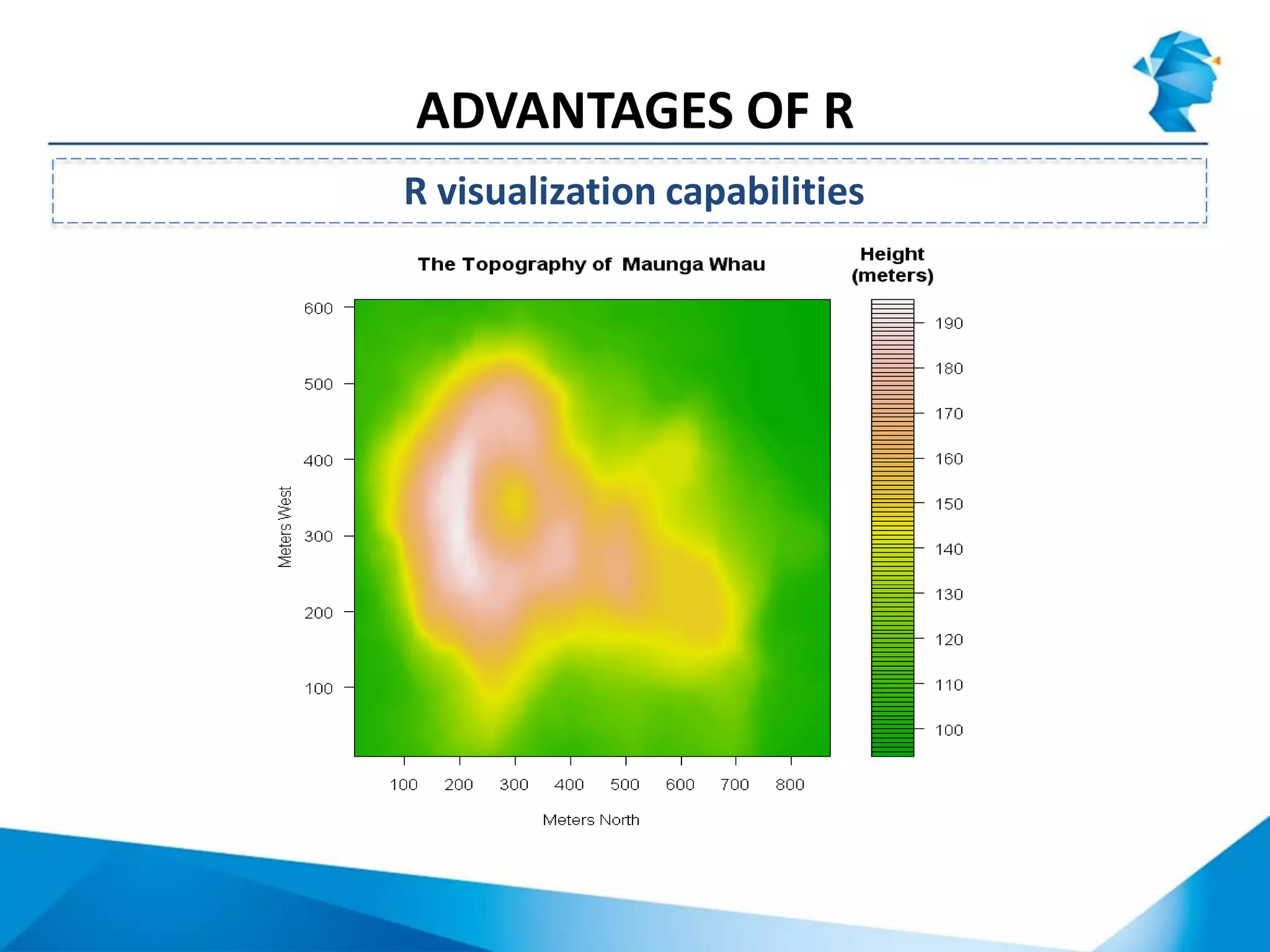 ADVANTAGES OF R

R visualization capabilities

The Topography of Maunga Whau

Height (meters)

600
500
400
300
200
100

Meters West

100 200 300 400 500 600 700 800

Meters North

190
180
170
160
150
140
130
120
110
100